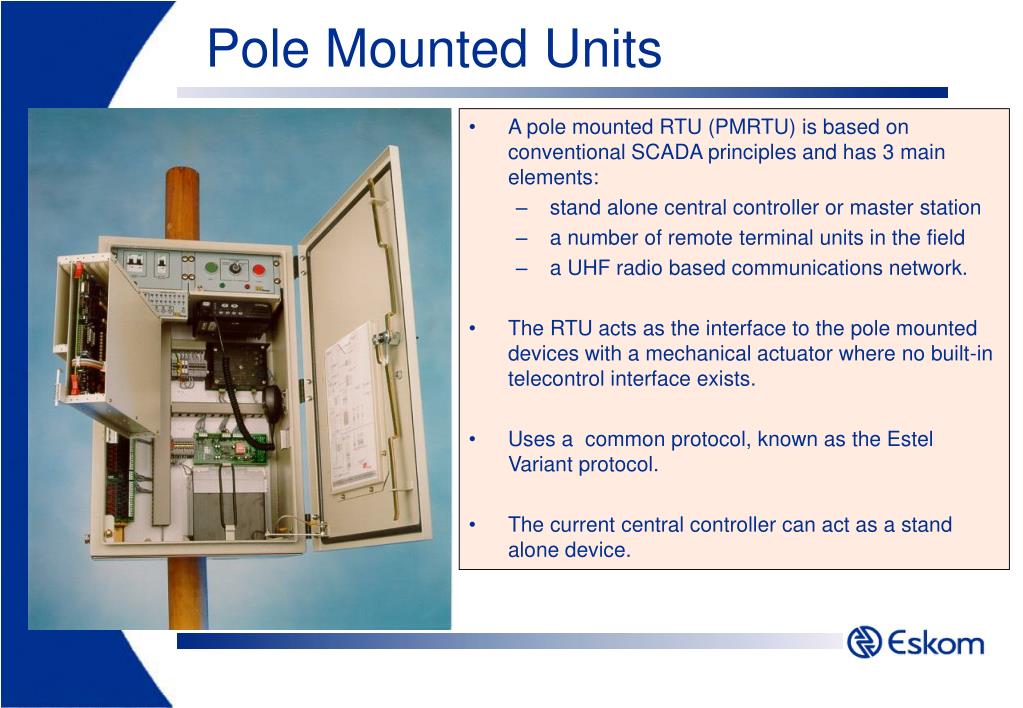 Pole Mounted Units

• A pole mounted RTU (PMRTU) is based on conventional SCADA principles and has 3 main elements:
– stand alone central controller or master station
– a number of remote terminal units in the field
– a UHF radio based communications network.

• The RTU acts as the interface to the pole mounted devices with a mechanical actuator where no built-in telecontrol interface exists.

• Uses a common protocol, known as the Estel Variant protocol.

• The current central controller can act as a stand alone device.

Eskom